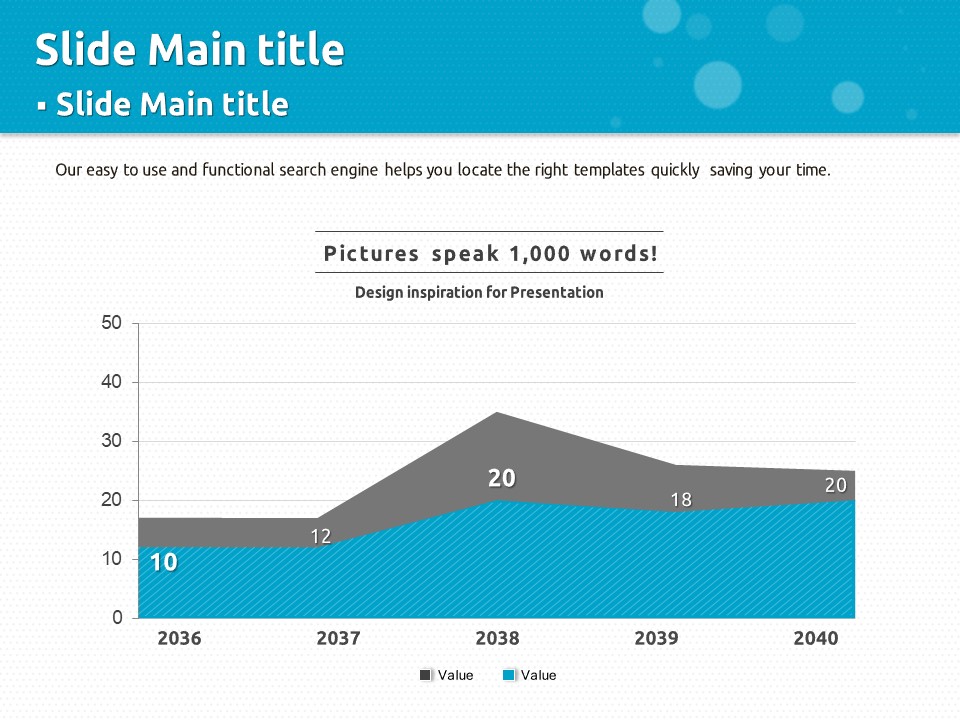 Slide Main title

▪ Slide Main title

Our easy to use and functional search engine helps you locate the right templates quickly saving your time.

Pictures speak 1,000 words!

Design inspiration for Presentation

50
40
30
20
10
0

10
12
20
18
20

2036
2037
2038
2039
2040

Value Value